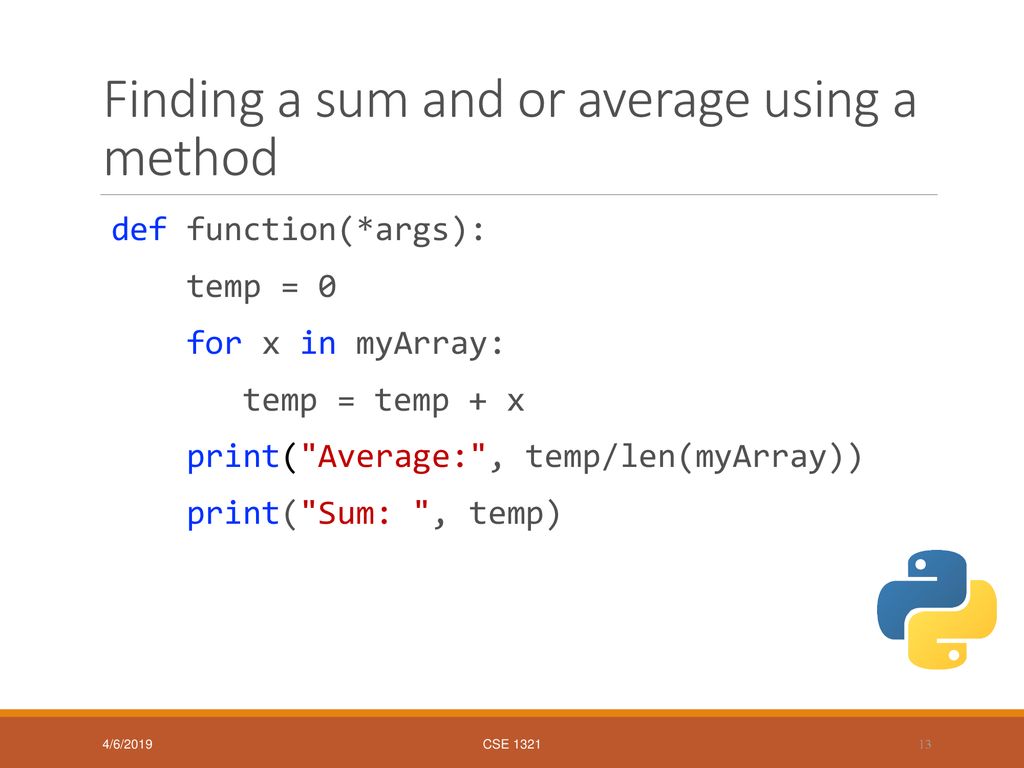 Finding a sum and or average using a method

def function(*args):
    temp = 0
    for x in myArray:
        temp = temp + x
    print("Average:", temp/len(myArray))
    print("Sum: ", temp)

4/6/2019

CSE 1321

13